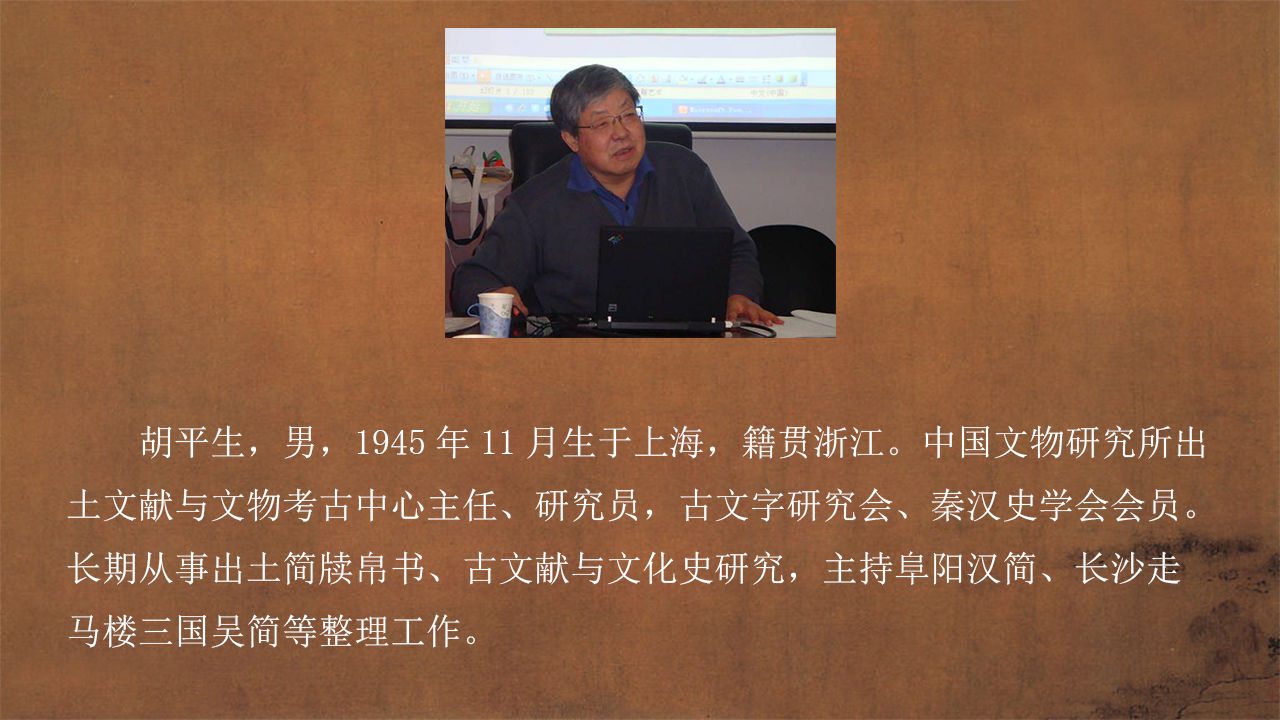 胡平生，男，1945 年 11 月生于上海，籍贯浙江。中国文物研究所出土文献与文物考古中心主任、研究员，古文字研究会、秦汉史学会会员。长期从事出土简牍帛书、古文献与文化史研究，主持阜阳汉简、长沙走马楼三国吴简等整理工作。